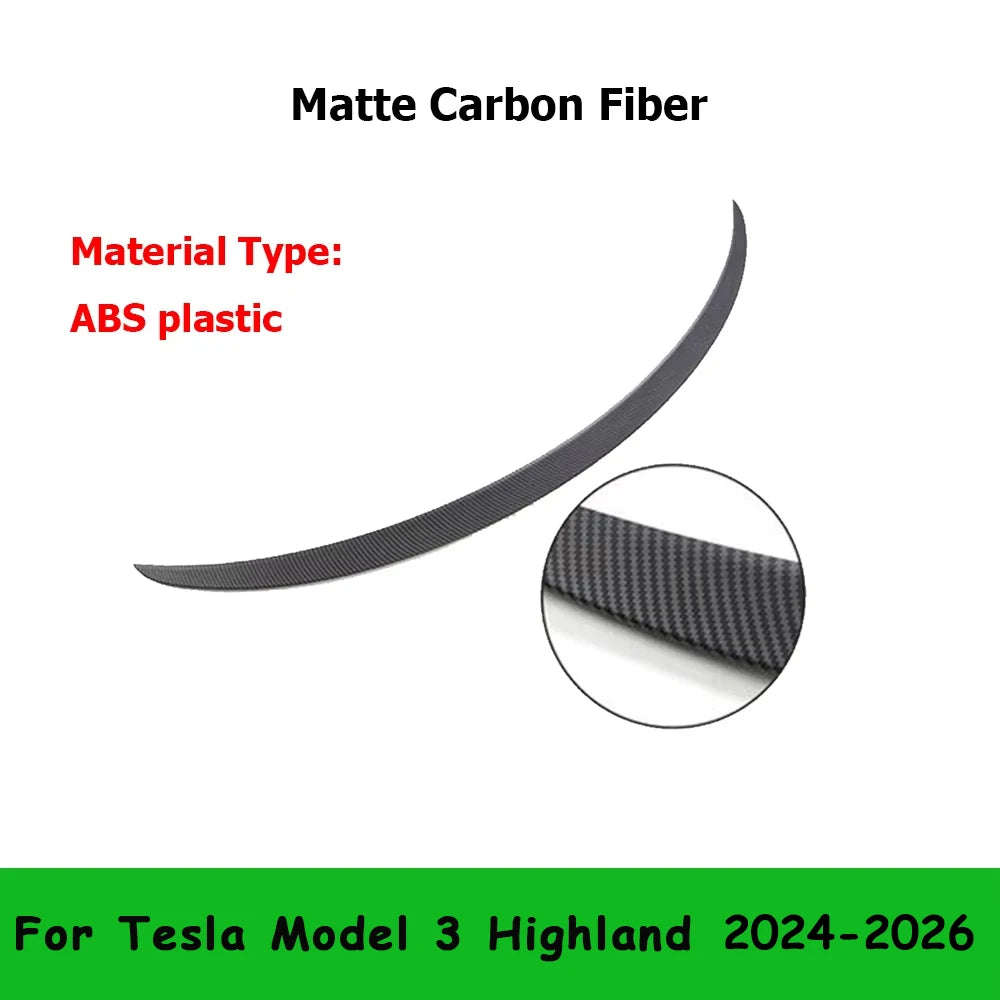 Matte Carbon Fiber

Material Type:
ABS plastic

For Tesla Model 3 Highland 2024-2026